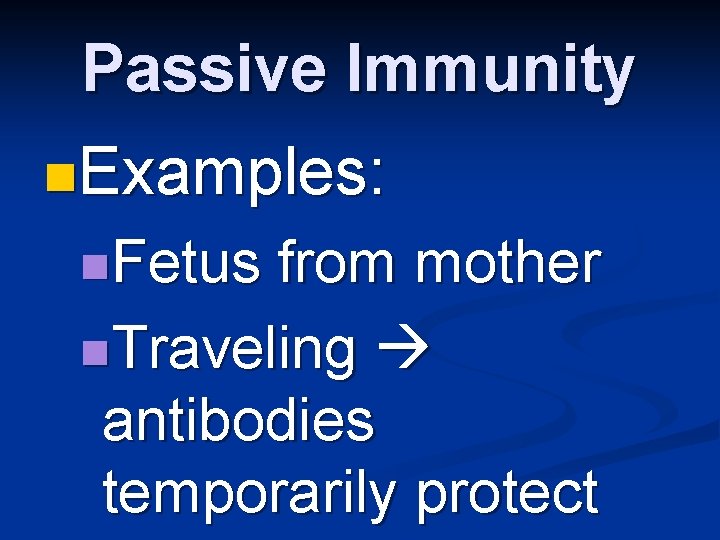 Passive Immunity

Examples:

Fetus from mother

Traveling → antibodies temporarily protect